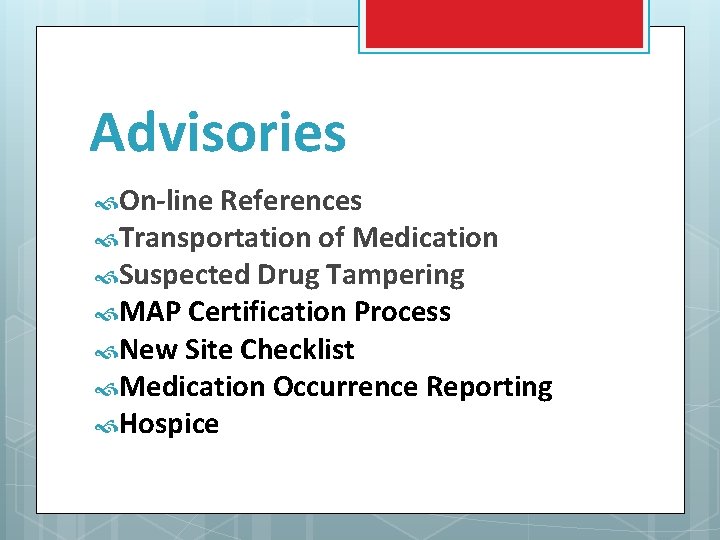 Advisories

On-line References
Transportation of Medication
Suspected Drug Tampering
MAP Certification Process
New Site Checklist
Medication Occurrence Reporting
Hospice